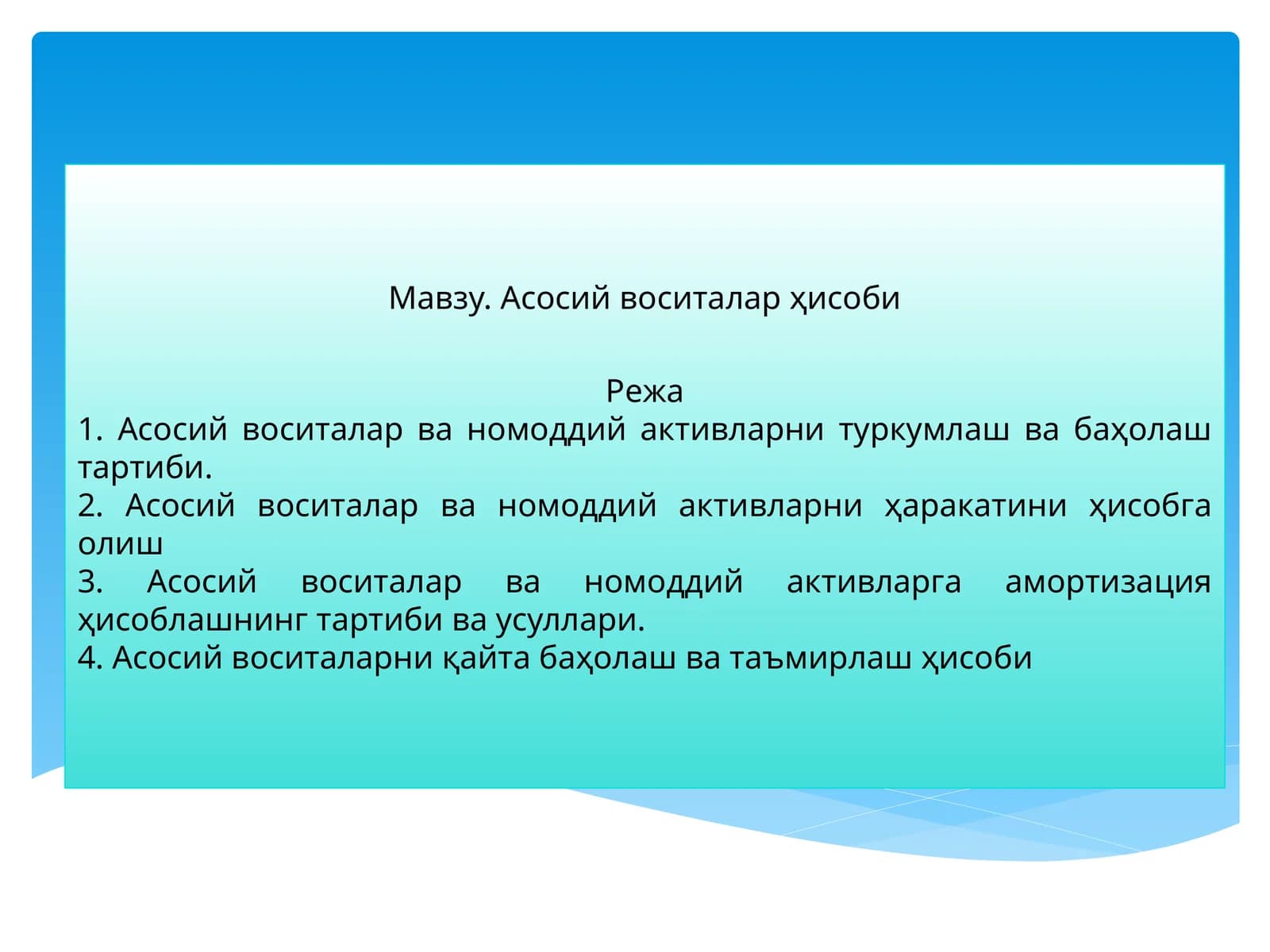 Мавзу. Асосий воситалар ҳисоби

Режа
1. Асосий воситалар ва номоддий активларни туркумлаш ва баҳолаш тартиби.
2. Асосий воситалар ва номоддий активларни ҳаракатини ҳисобга олиш
3. Асосий воситалар ва номоддий активларга амортизация ҳисоблашнинг тартиби ва усуллари.
4. Асосий воситаларни қайта баҳолаш ва таъмирлаш ҳисоби